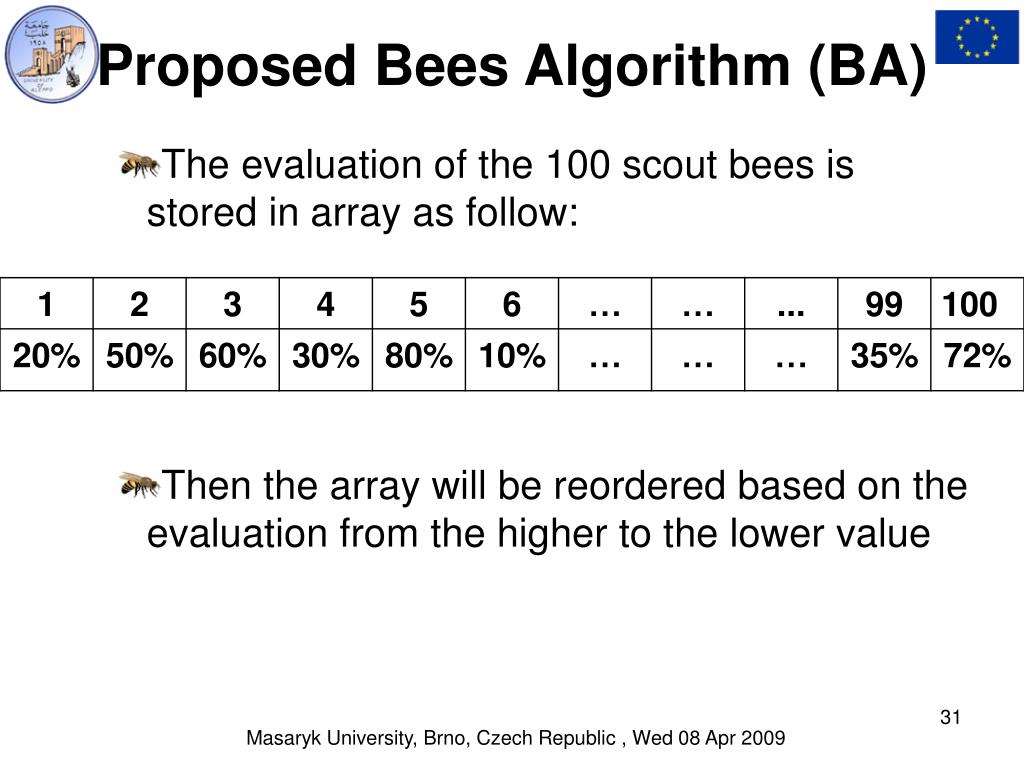 Proposed Bees Algorithm (BA)

The evaluation of the 100 scout bees is stored in array as follow:

| 1 | 2 | 3 | 4 | 5 | 6 | … | … | ... | 99 | 100 |
|---|---|---|---|---|---|---|---|---|---|---|
| 20% | 50% | 60% | 30% | 80% | 10% | … | … | … | 35% | 72% |

Then the array will be reordered based on the evaluation from the higher to the lower value

31

Masaryk University, Brno, Czech Republic , Wed 08 Apr 2009